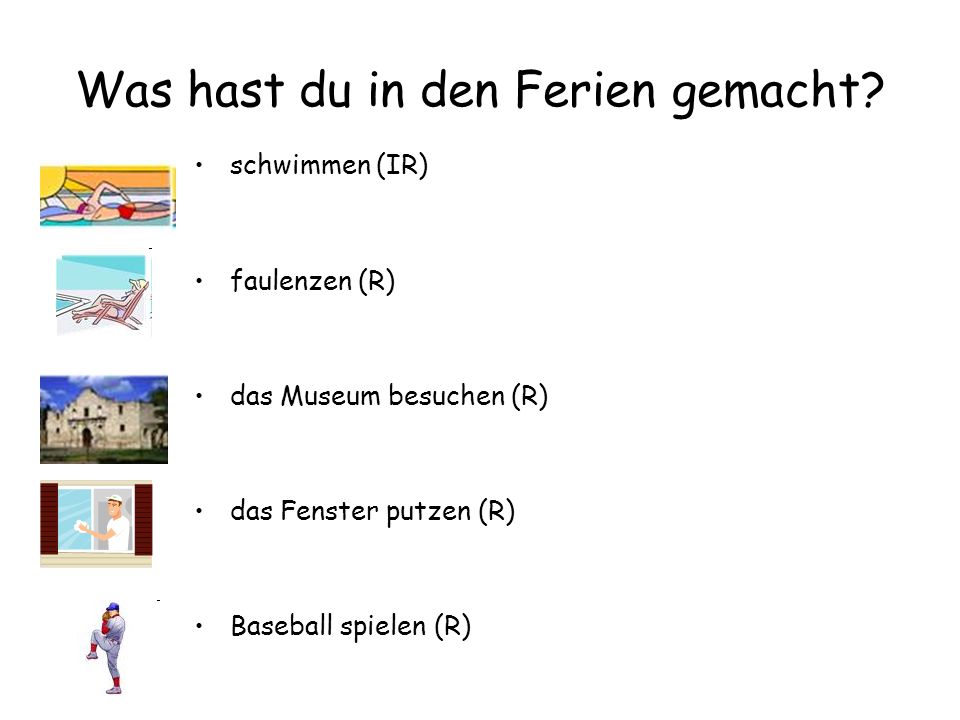 Was hast du in den Ferien gemacht?

• schwimmen (IR)

• faulenzen (R)

• das Museum besuchen (R)

• das Fenster putzen (R)

• Baseball spielen (R)